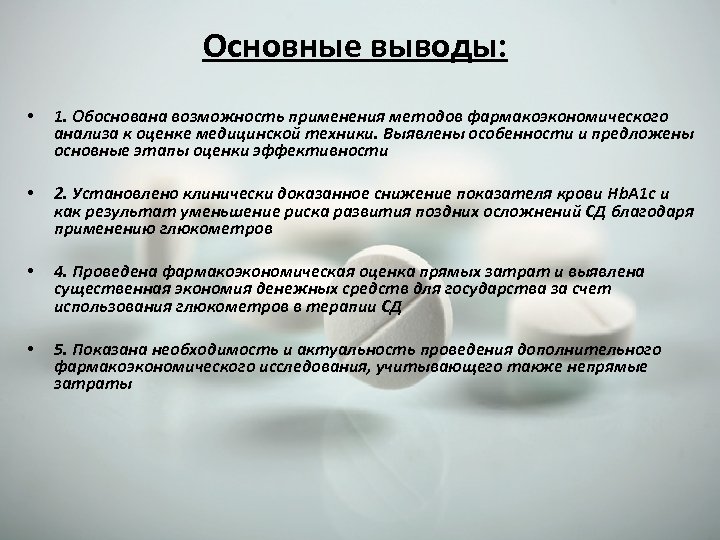 Основные выводы:

• 1. Обоснована возможность применения методов фармакоэкономического анализа к оценке медицинской техники. Выявлены особенности и предложены основные этапы оценки эффективности

• 2. Установлено клинически доказанное снижение показателя крови HbA1c и как результат уменьшение риска развития поздних осложнений СД благодаря применению глюкометров

• 4. Проведена фармакоэкономическая оценка прямых затрат и выявлена существенная экономия денежных средств для государства за счет использования глюкометров в терапии СД

• 5. Показана необходимость и актуальность проведения дополнительного фармакоэкономического исследования, учитывающего также непрямые затраты